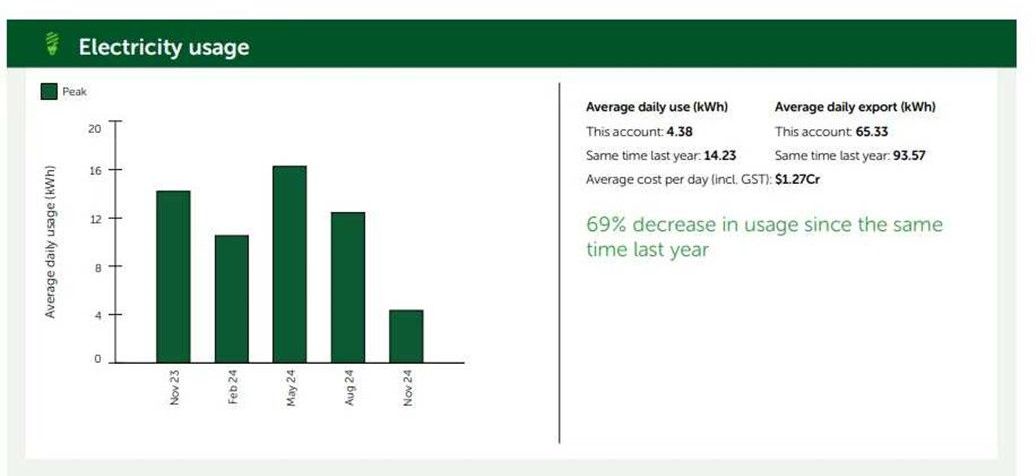 Electricity usage

Peak

Average daily usage (kWh)

20
16
12
8
4
0

Nov 23
Feb 24
May 24
Aug 24
Nov 24

Average daily use (kWh)
This account: 4.38
Same time last year: 14.23
Average cost per day (incl. GST): $1.27Cr

Average daily export (kWh)
This account: 65.33
Same time last year: 93.57

69% decrease in usage since the same time last year